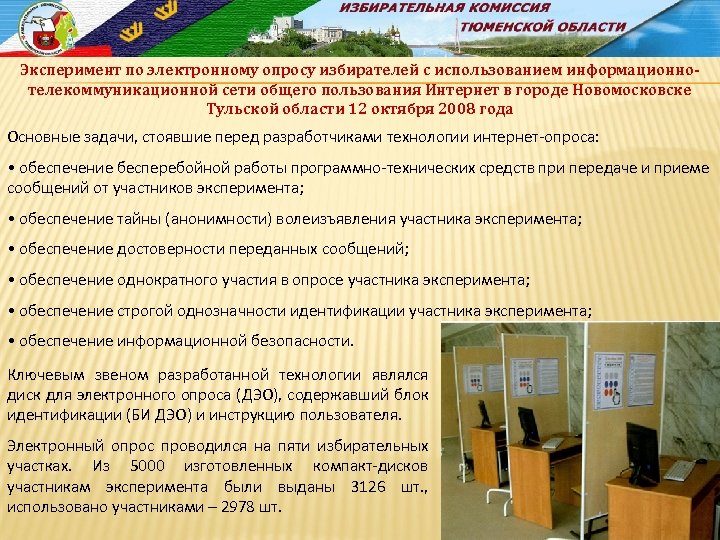 ИЗБИРАТЕЛЬНАЯ КОМИССИЯ
ТЮМЕНСКОЙ ОБЛАСТИ

Эксперимент по электронному опросу избирателей с использованием информационно-телекоммуникационной сети общего пользования Интернет в городе Новомосковске Тульской области 12 октября 2008 года

Основные задачи, стоявшие перед разработчиками технологии интернет-опроса:

• обеспечение бесперебойной работы программно-технических средств при передаче и приеме сообщений от участников эксперимента;

• обеспечение тайны (анонимности) волеизъявления участника эксперимента;

• обеспечение достоверности переданных сообщений;

• обеспечение однократного участия в опросе участника эксперимента;

• обеспечение строгой однозначности идентификации участника эксперимента;

• обеспечение информационной безопасности.

Ключевым звеном разработанной технологии являлся диск для электронного опроса (ДЭО), содержавший блок идентификации (БИ ДЭО) и инструкцию пользователя.

Электронный опрос проводился на пяти избирательных участках. Из 5000 изготовленных компакт-дисков участникам эксперимента были выданы 3126 шт., использовано участниками – 2978 шт.